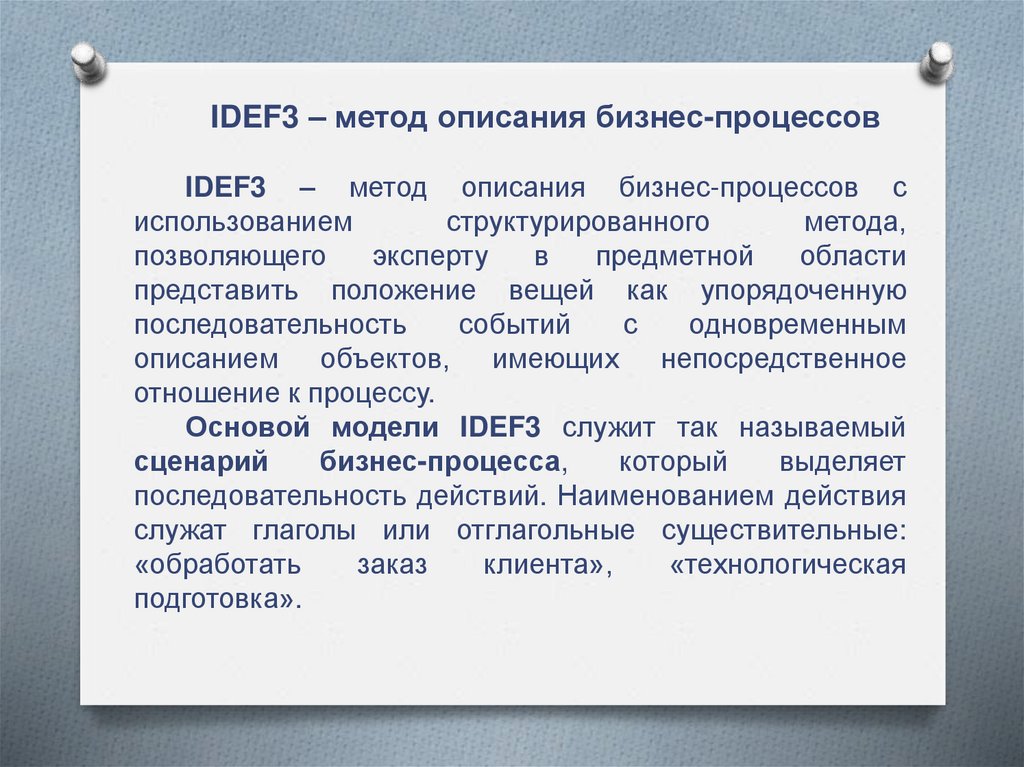 IDEF3 – метод описания бизнес-процессов

IDEF3 – метод описания бизнес-процессов с использованием структурированного метода, позволяющего эксперту в предметной области представить положение вещей как упорядоченную последовательность событий с одновременным описанием объектов, имеющих непосредственное отношение к процессу.

Основой модели IDEF3 служит так называемый сценарий бизнес-процесса, который выделяет последовательность действий. Наименованием действия служат глаголы или отглагольные существительные: «обработать заказ клиента», «технологическая подготовка».